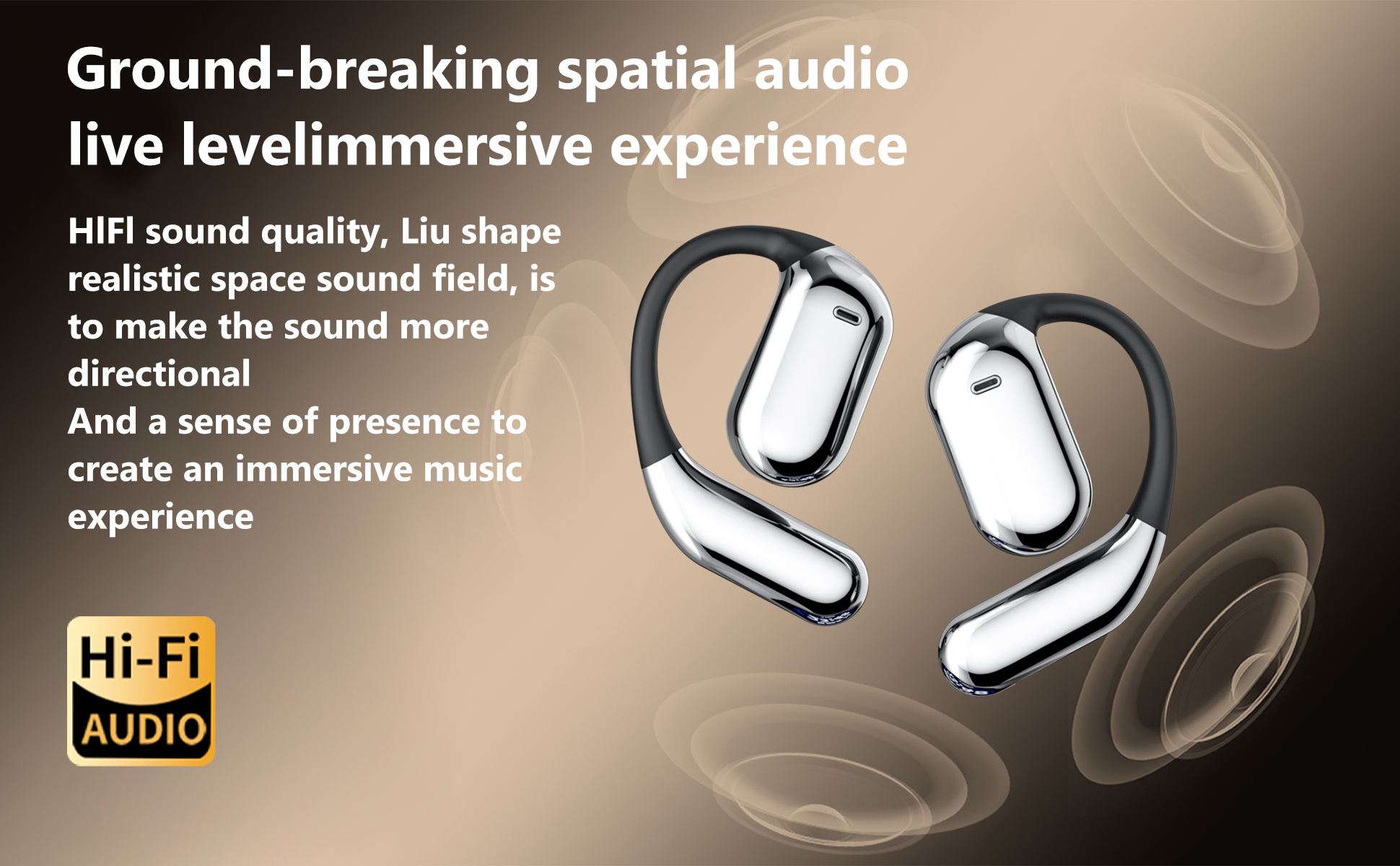 Ground-breaking spatial audio live levelimmersive experience

HIFI sound quality, Liu shape realistic space sound field, is to make the sound more directional
And a sense of presence to create an immersive music experience

Hi-Fi
AUDIO